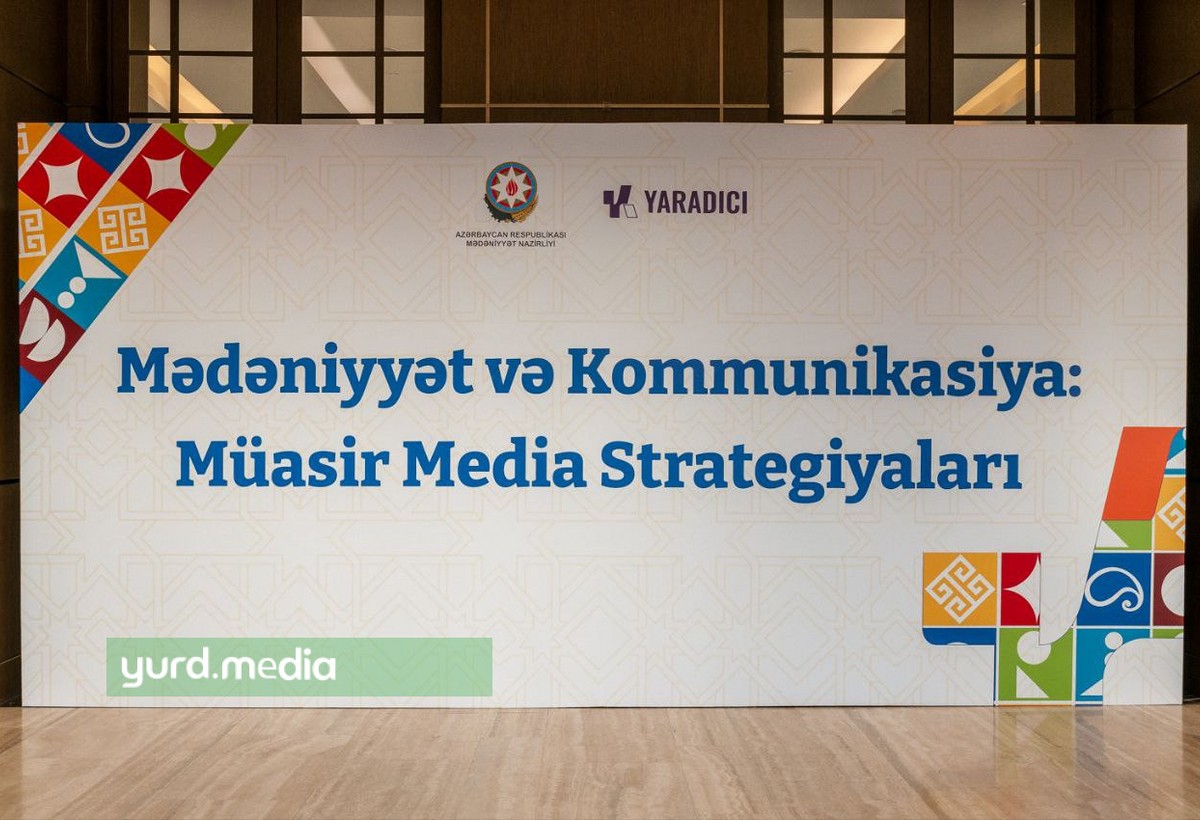 AZƏRBAYCAN RESPUBLİKASI
MƏDƏNİYYƏT NAZİRLİYİ

YARADICI

Mədəniyyət və Kommunikasiya:
Müasir Media Strategiyaları

yurd.media